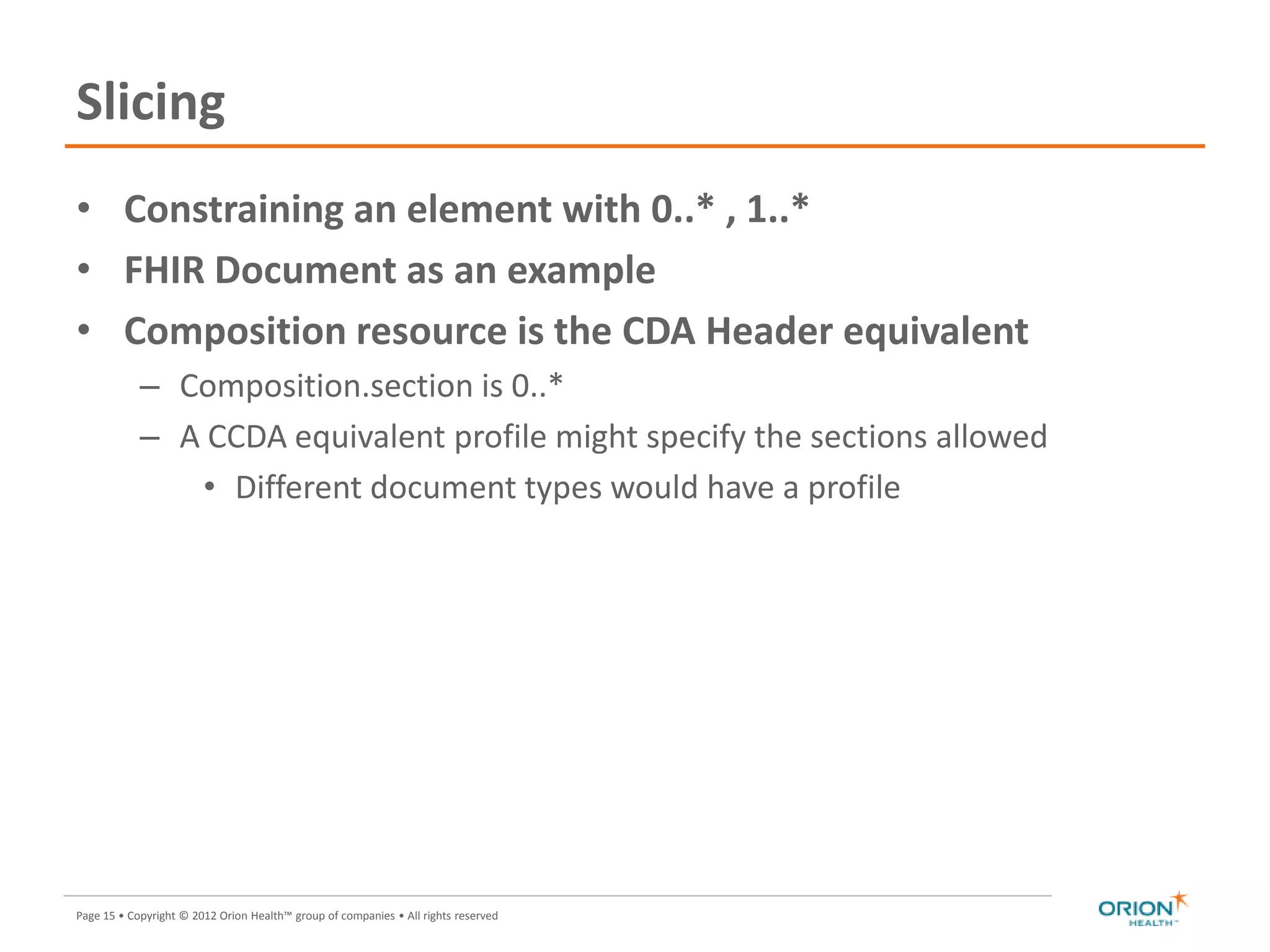 Slicing

• Constraining an element with 0..* , 1..*
• FHIR Document as an example
• Composition resource is the CDA Header equivalent
  – Composition.section is 0..*
  – A CCDA equivalent profile might specify the sections allowed
    • Different document types would have a profile

Page 15 • Copyright © 2012 Orion Health™ group of companies • All rights reserved

ORION HEALTH™